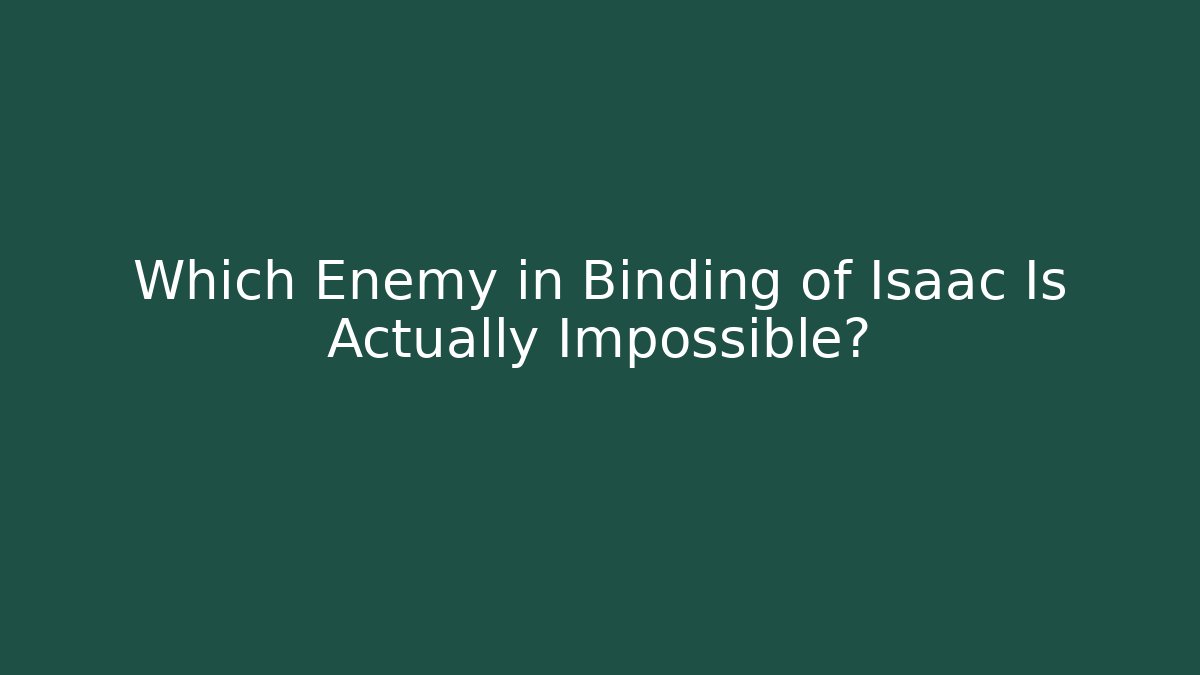 Which Enemy in Binding of Isaac Is Actually Impossible?